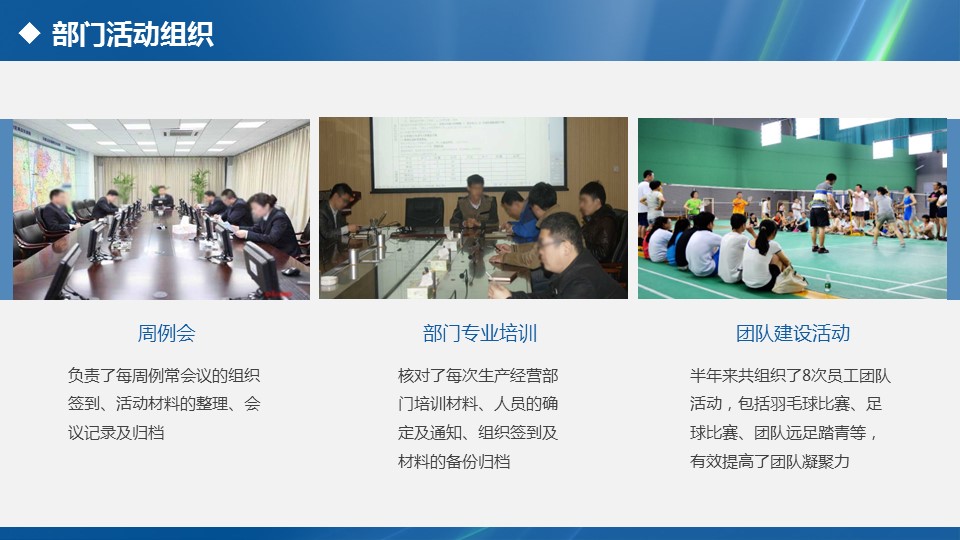 ◆ 部门活动组织

周例会

负责了每周例常会议的组织签到、活动材料的整理、会议记录及归档

部门专业培训

核对了每次生产经营部门培训材料、人员的确定及通知、组织签到及材料的备份归档

团队建设活动

半年来共组织了8次员工团队活动，包括羽毛球比赛、足球比赛、团队远足踏青等，有效提高了团队凝聚力